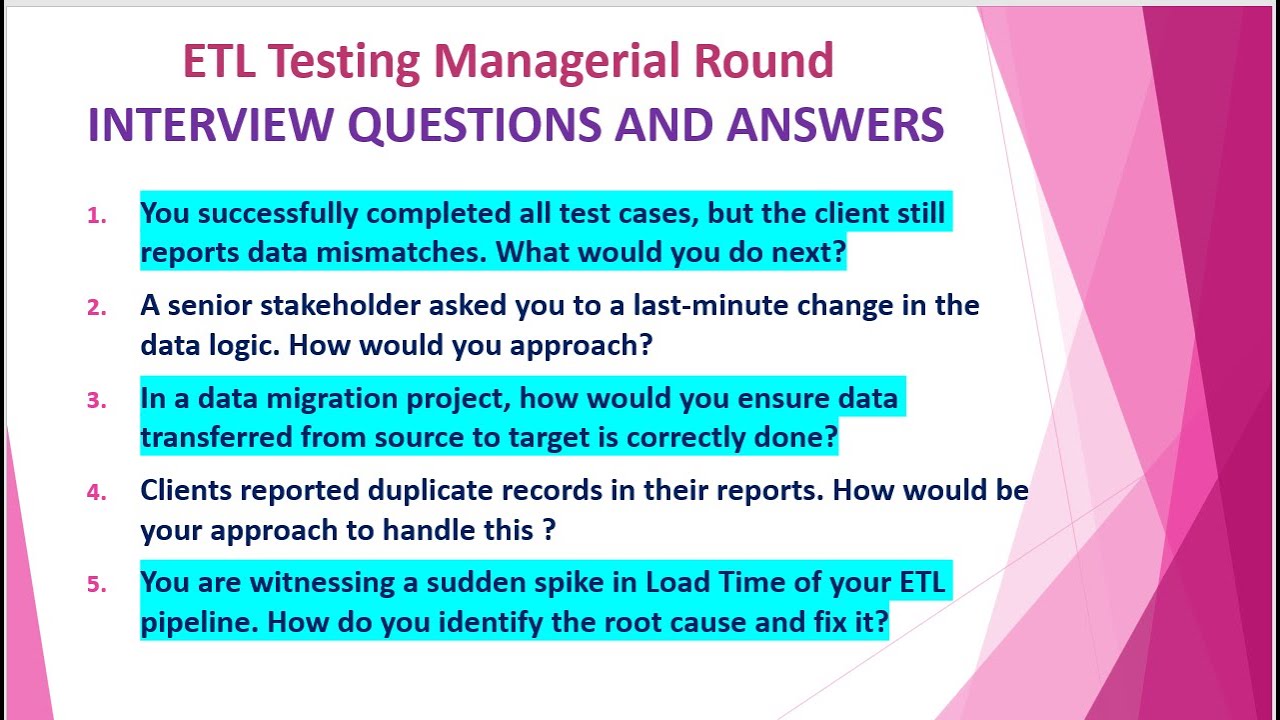 ETL Testing Managerial Round
INTERVIEW QUESTIONS AND ANSWERS

1. You successfully completed all test cases, but the client still reports data mismatches. What would you do next?

2. A senior stakeholder asked you to a last-minute change in the data logic. How would you approach?

3. In a data migration project, how would you ensure data transferred from source to target is correctly done?

4. Clients reported duplicate records in their reports. How would be your approach to handle this ?

5. You are witnessing a sudden spike in Load Time of your ETL pipeline. How do you identify the root cause and fix it?